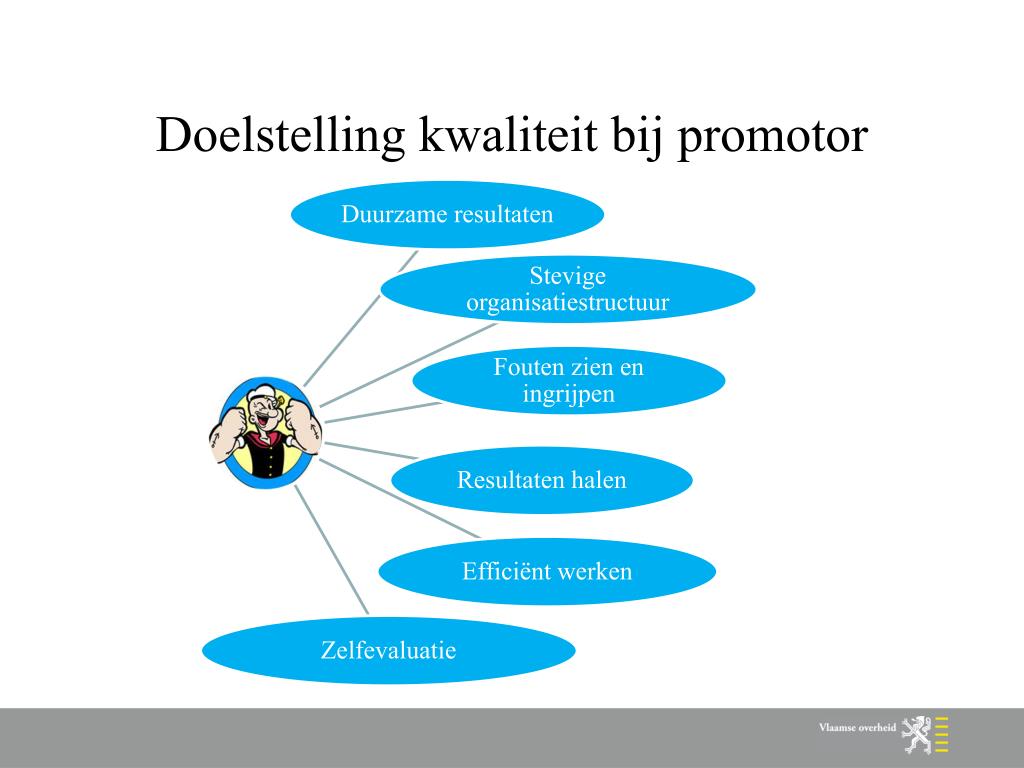 Doelstelling kwaliteit bij promotor

Duurzame resultaten

Stevige organisatiestructuur

Fouten zien en ingrijpen

Resultaten halen

Efficiënt werken

Zelfevaluatie

Vlaamse overheid